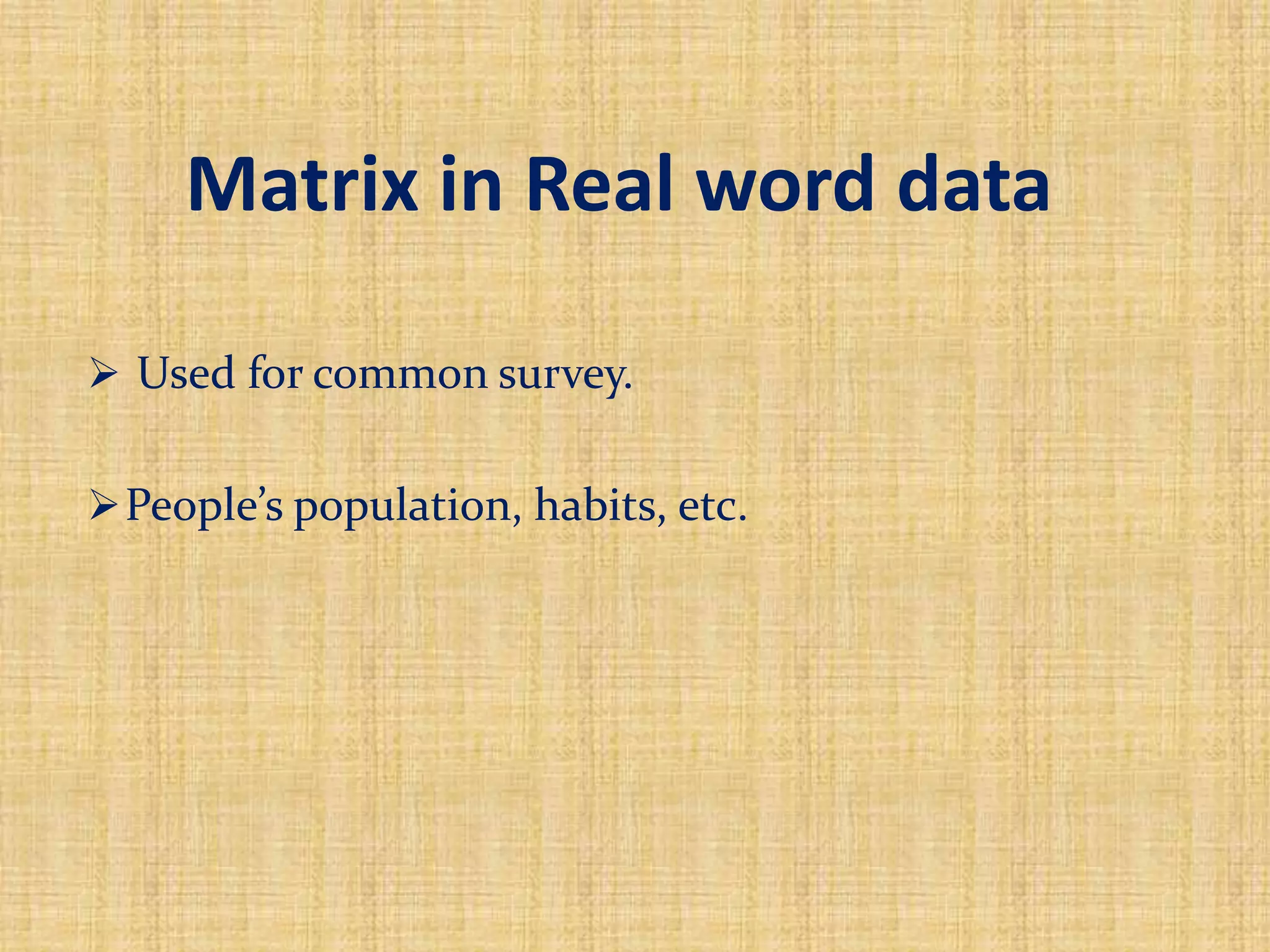 Matrix in Real word data

➢ Used for common survey.

➢ People’s population, habits, etc.